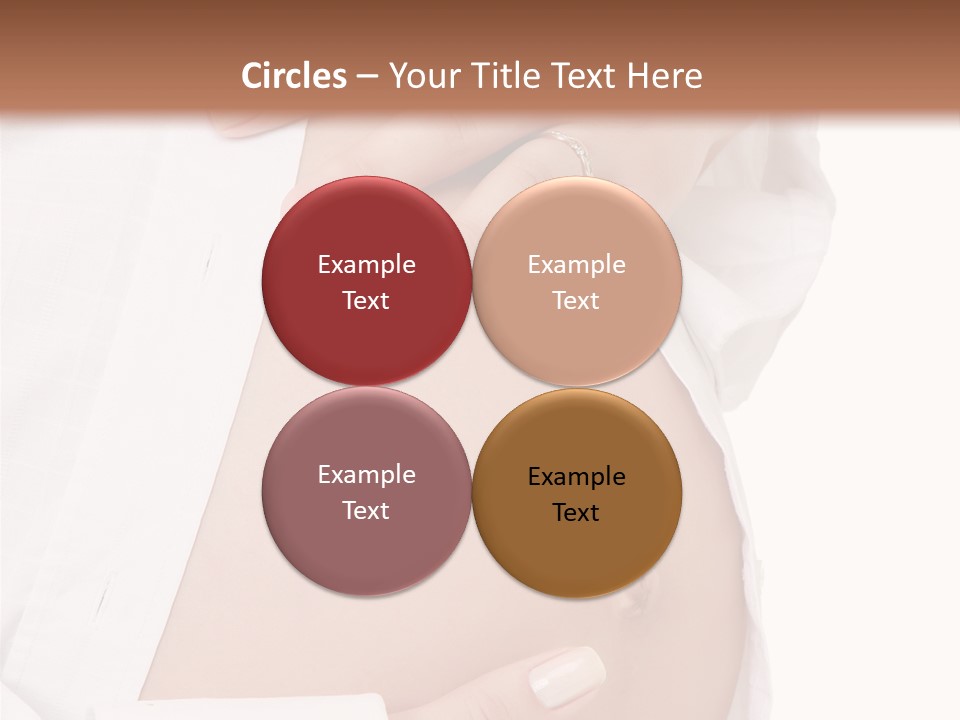 Circles – Your Title Text Here

Example Text

Example Text

Example Text

Example Text